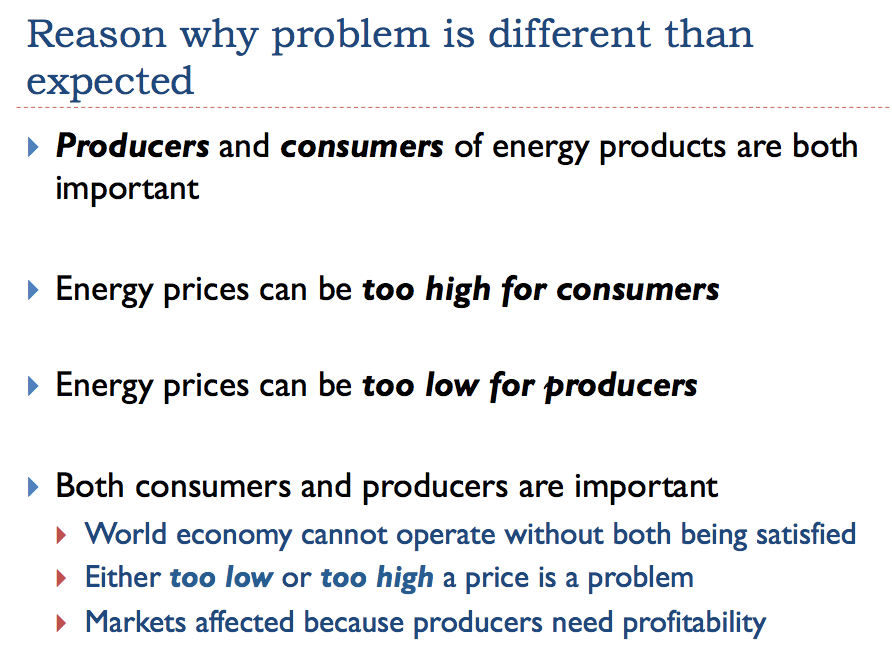 Reason why problem is different than expected

Producers and consumers of energy products are both important

Energy prices can be too high for consumers

Energy prices can be too low for producers

Both consumers and producers are important
World economy cannot operate without both being satisfied
Either too low or too high a price is a problem
Markets affected because producers need profitability